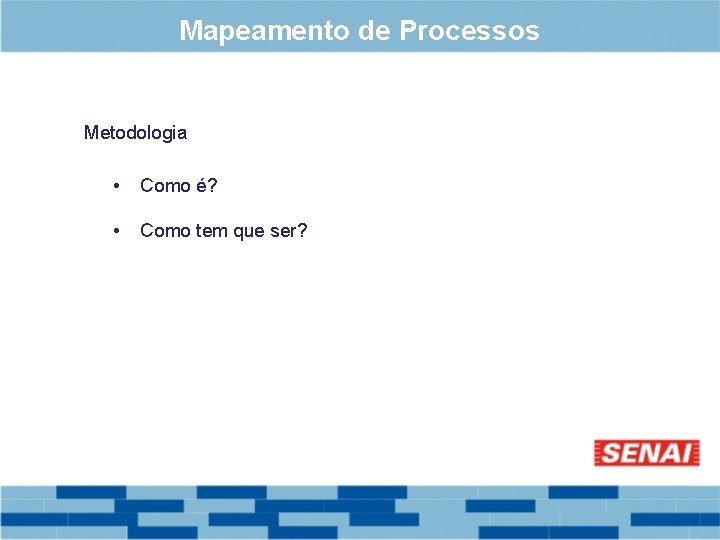 Mapeamento de Processos

Metodologia

• Como é?

• Como tem que ser?

SENAI